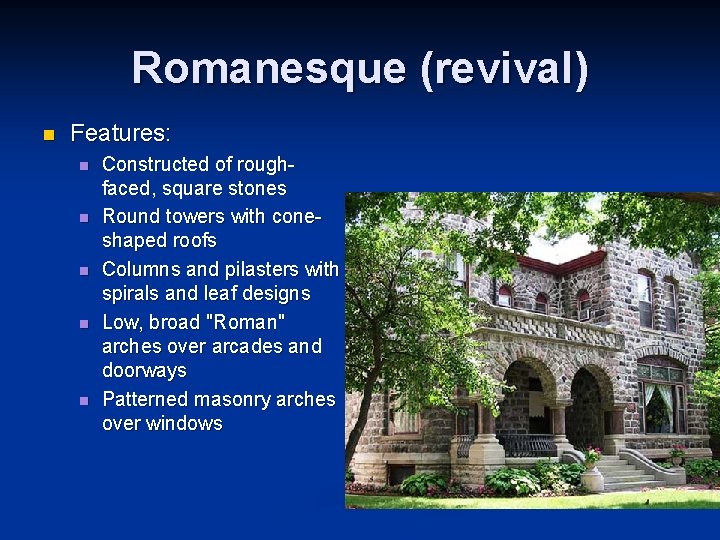 Romanesque (revival)

Features:

Constructed of rough-faced, square stones

Round towers with cone-shaped roofs

Columns and pilasters with spirals and leaf designs

Low, broad "Roman" arches over arcades and doorways

Patterned masonry arches over windows